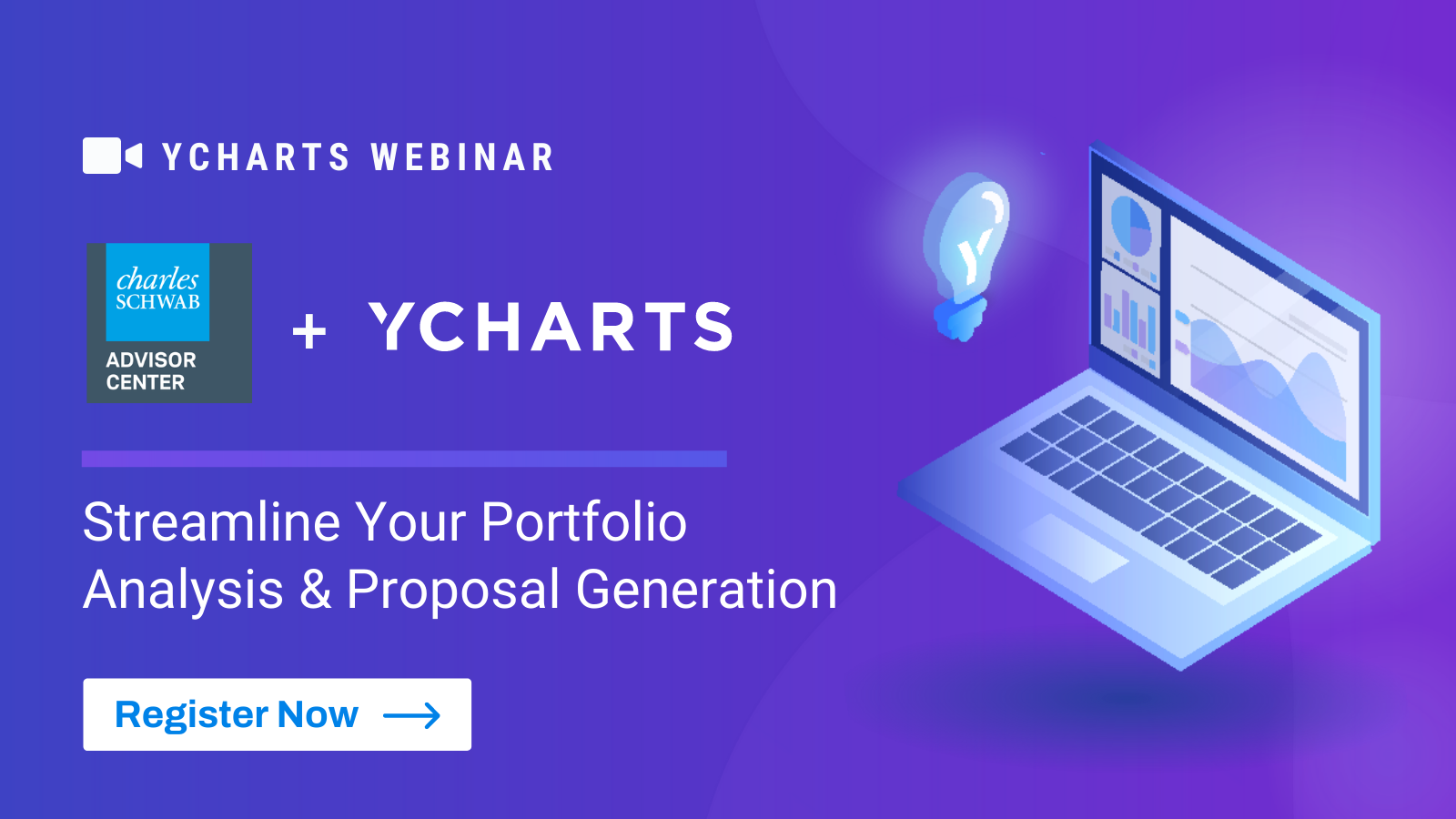 YCHARTS WEBINAR

charles SCHWAB

ADVISOR CENTER

+ YCHARTS

Streamline Your Portfolio Analysis & Proposal Generation

Register Now